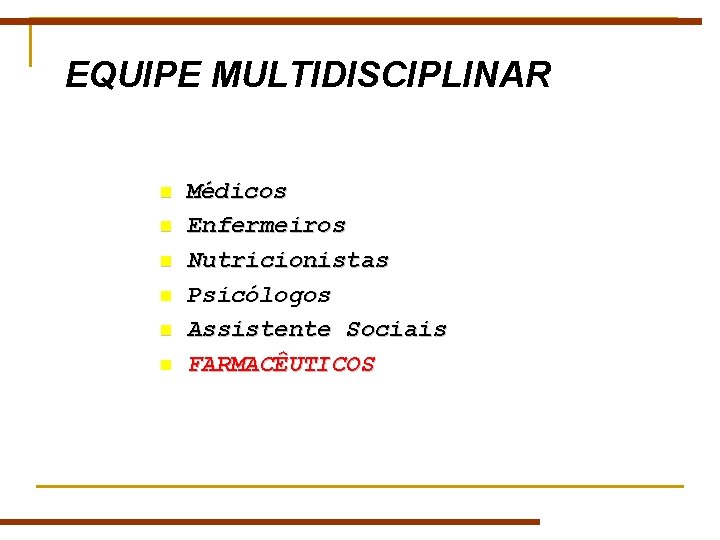 EQUIPE MULTIDISCIPLINAR

• Médicos
• Enfermeiros
• Nutricionistas
• Psicólogos
• Assistente Sociais
• FARMACÊUTICOS